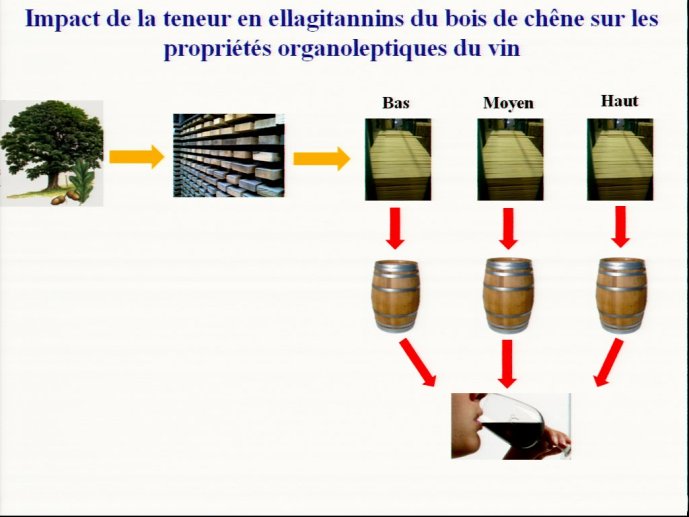 Impact de la teneur en ellagitannins du bois de chêne sur les propriétés organoleptiques du vin

Bas

Moyen

Haut